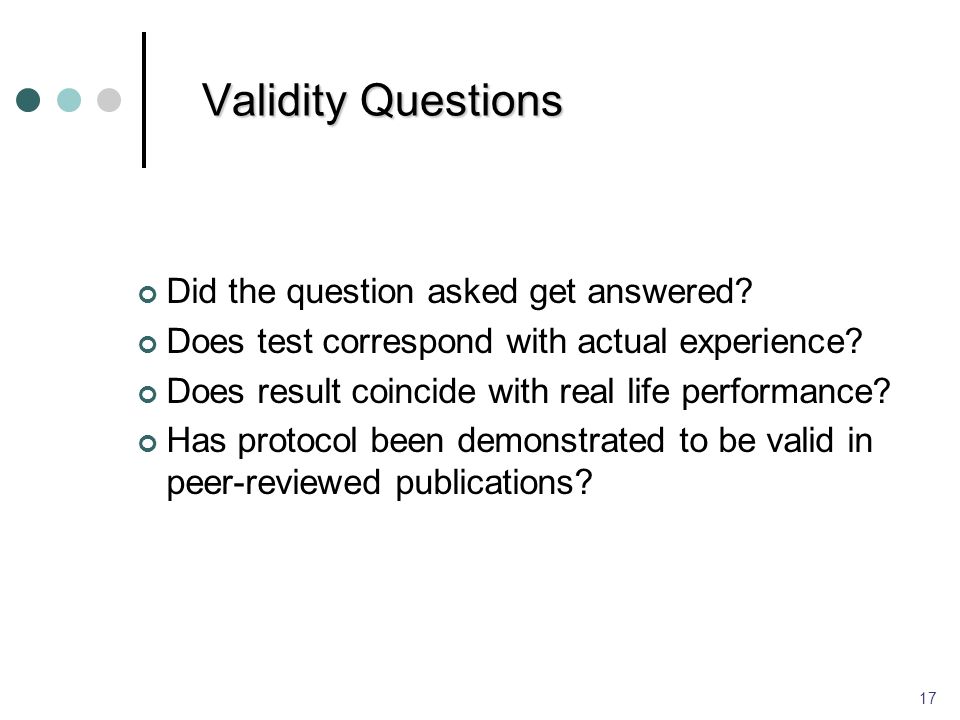 Validity Questions

Did the question asked get answered?

Does test correspond with actual experience?

Does result coincide with real life performance?

Has protocol been demonstrated to be valid in peer-reviewed publications?

17